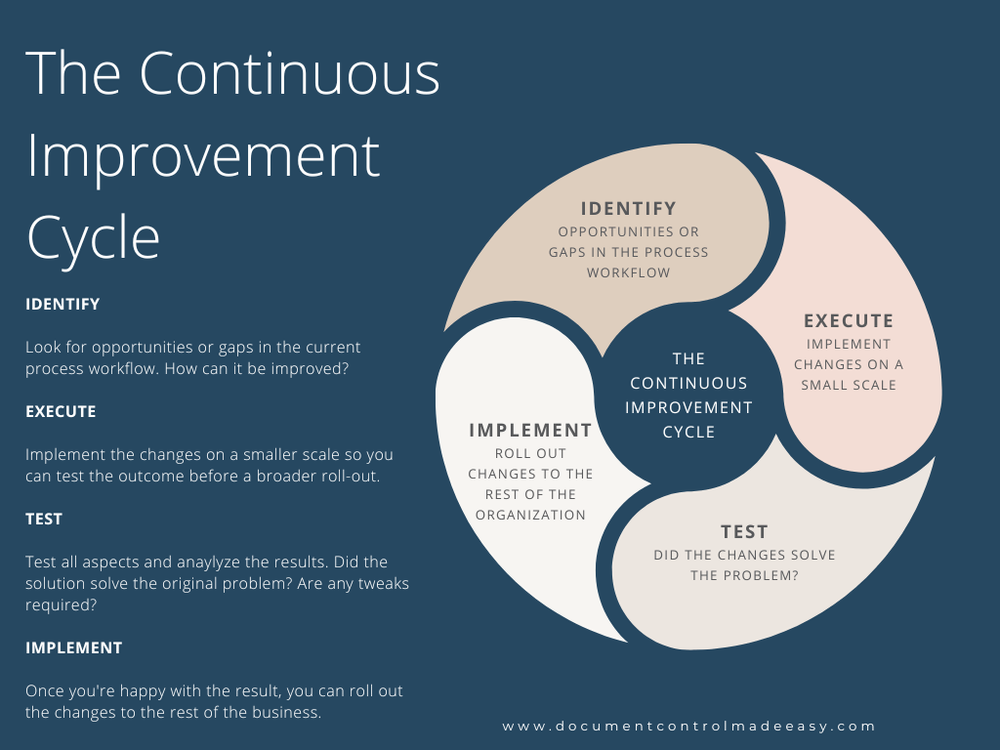 The Continuous Improvement Cycle

IDENTIFY

Look for opportunities or gaps in the current process workflow. How can it be improved?

EXECUTE

Implement the changes on a smaller scale so you can test the outcome before a broader roll-out.

TEST

Test all aspects and anaylyze the results. Did the solution solve the original problem? Are any tweaks required?

IMPLEMENT

Once you're happy with the result, you can roll out the changes to the rest of the business.

IDENTIFY
OPPORTUNITIES OR GAPS IN THE PROCESS WORKFLOW

EXECUTE
IMPLEMENT CHANGES ON A SMALL SCALE

THE CONTINUOUS IMPROVEMENT CYCLE

IMPLEMENT
ROLL OUT CHANGES TO THE REST OF THE ORGANIZATION

TEST
DID THE CHANGES SOLVE THE PROBLEM?

www.documentcontrolmadeeasy.com